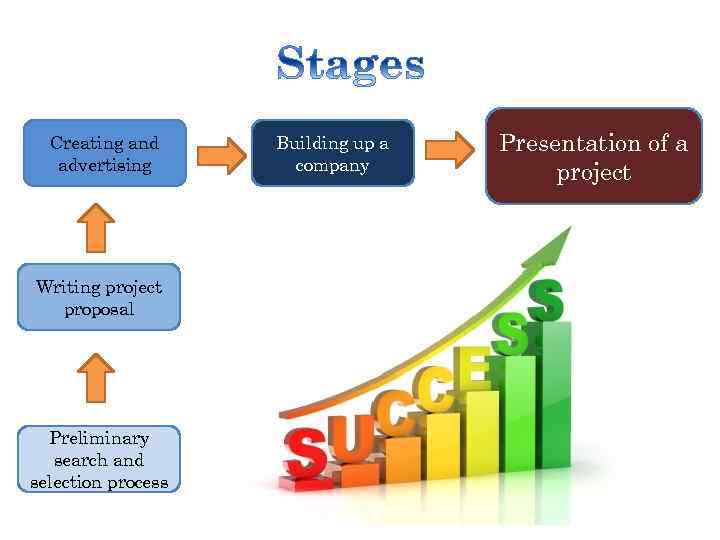 Stages

Creating and advertising

Building up a company

Presentation of a project

Writing project proposal

Preliminary search and selection process

SUCCESS